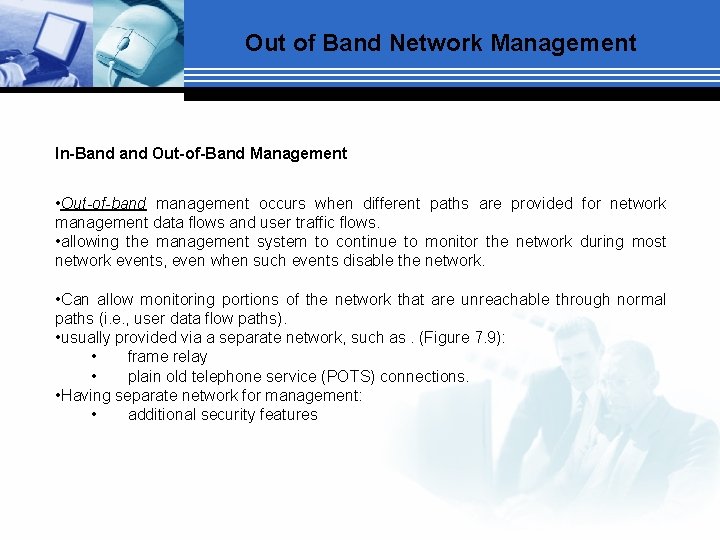 Out of Band Network Management

In-Band and Out-of-Band Management

•Out-of-band management occurs when different paths are provided for network management data flows and user traffic flows.
•allowing the management system to continue to monitor the network during most network events, even when such events disable the network.

•Can allow monitoring portions of the network that are unreachable through normal paths (i.e., user data flow paths).
•usually provided via a separate network, such as . (Figure 7.9):
• frame relay
• plain old telephone service (POTS) connections.
•Having separate network for management:
• additional security features